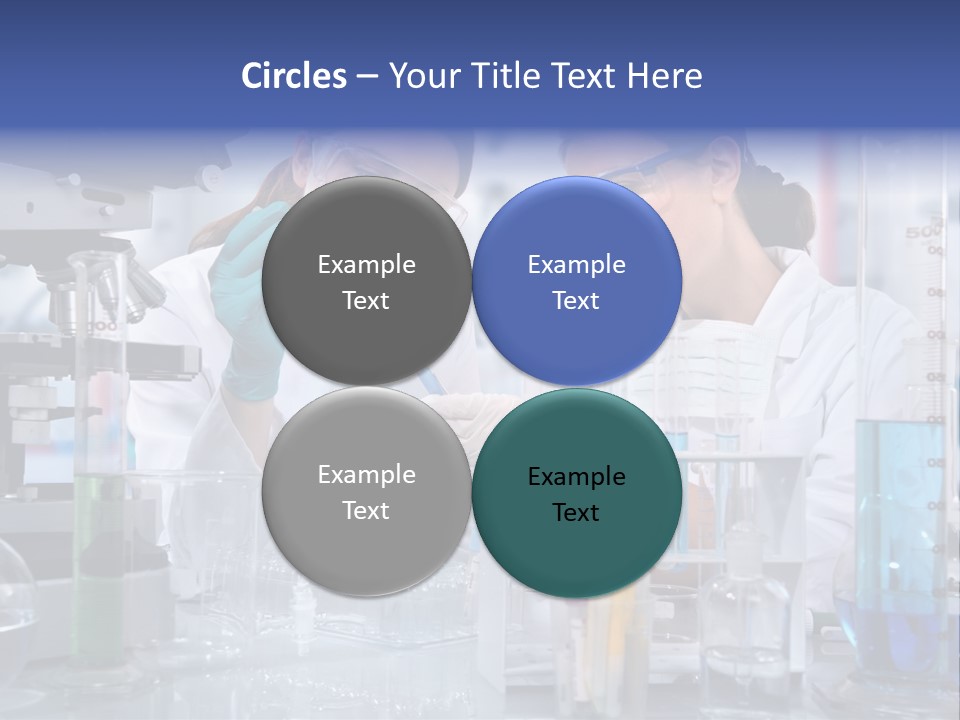 Circles – Your Title Text Here

Example Text

Example Text

Example Text

Example Text